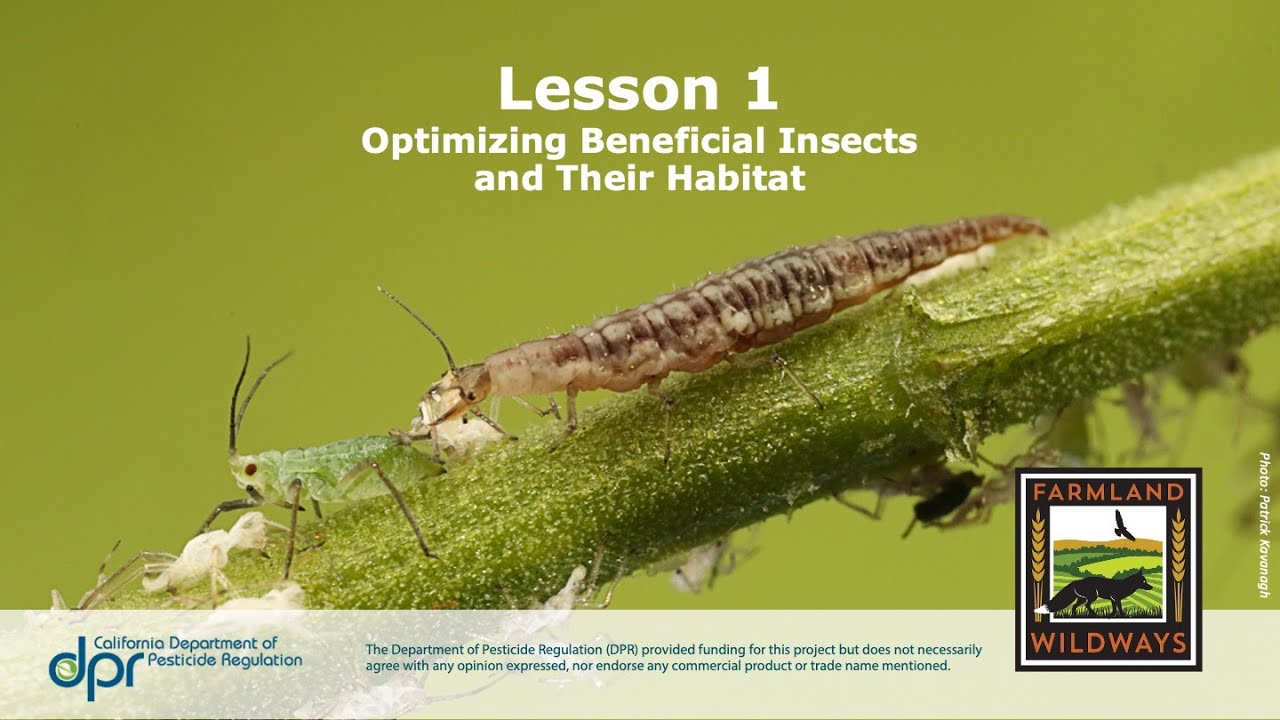 Lesson 1
Optimizing Beneficial Insects and Their Habitat

Photo: Patrick Kavanagh

FARMLAND
WILDWAYS

dpr California Department of Pesticide Regulation

The Department of Pesticide Regulation (DPR) provided funding for this project but does not necessarily agree with any opinion expressed, nor endorse any commercial product or trade name mentioned.